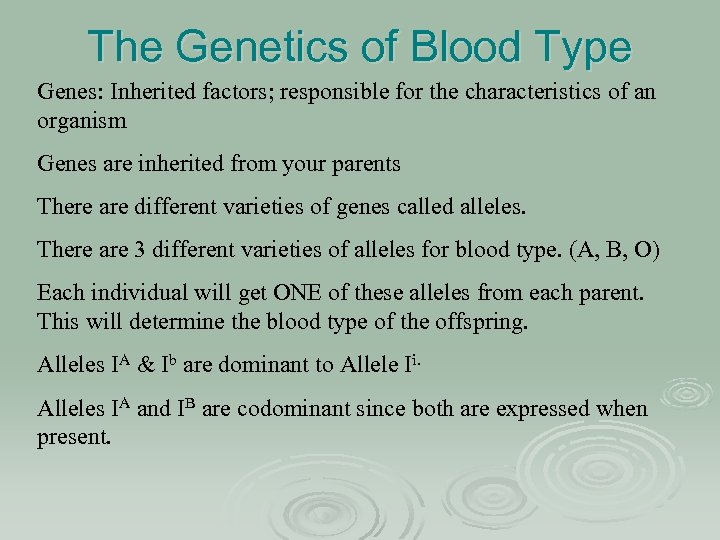 The Genetics of Blood Type

Genes: Inherited factors; responsible for the characteristics of an organism

Genes are inherited from your parents

There are different varieties of genes called alleles.

There are 3 different varieties of alleles for blood type. (A, B, O)

Each individual will get ONE of these alleles from each parent. This will determine the blood type of the offspring.

Alleles $I^A$ & $I^b$ are dominant to Allele $I^{i.}$

Alleles $I^A$ and $I^B$ are codominant since both are expressed when present.